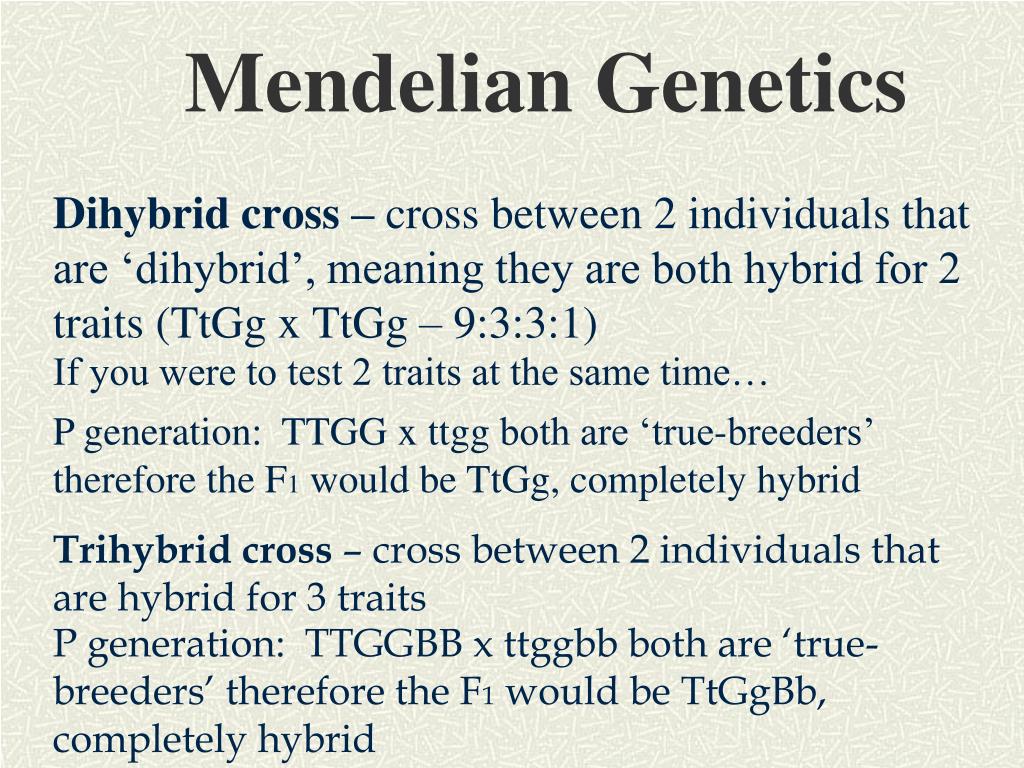 Mendelian Genetics

Dihybrid cross – cross between 2 individuals that are ‘dihybrid’, meaning they are both hybrid for 2 traits (TtGg x TtGg – 9:3:3:1)
If you were to test 2 traits at the same time…

P generation: TTGG x ttgg both are ‘true-breeders’ therefore the $F_1$ would be TtGg, completely hybrid

Trihybrid cross – cross between 2 individuals that are hybrid for 3 traits
P generation: TTGGBB x ttggbb both are ‘true-breeders’ therefore the $F_1$ would be TtGgBb, completely hybrid